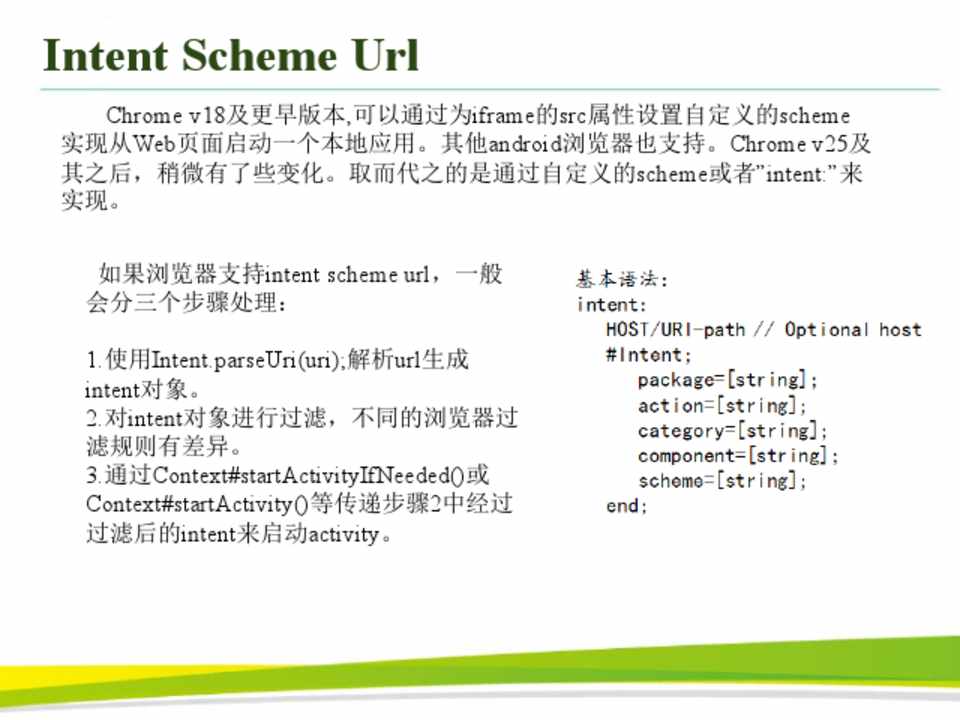 Intent Scheme Url

Chrome v18及更早版本,可以通过为iframe的src属性设置自定义的scheme实现从Web页面启动一个本地应用。其他android浏览器也支持。Chrome v25及其之后，稍微有了些变化。取而代之的是通过自定义的scheme或者"intent:"来实现。

如果浏览器支持intent scheme url，一般会分三个步骤处理：

1.使用Intent.parseUri(uri);解析url生成intent对象。
2.对intent对象进行过滤，不同的浏览器过滤规则有差异。
3.通过Context#startActivityIfNeeded()或Context#startActivity()等传递步骤2中经过过滤后的intent来启动activity。

基本语法:
intent:
HOST/URI-path // Optional host
#Intent;
package=[string];
action=[string];
category=[string];
component=[string];
scheme=[string];
end;